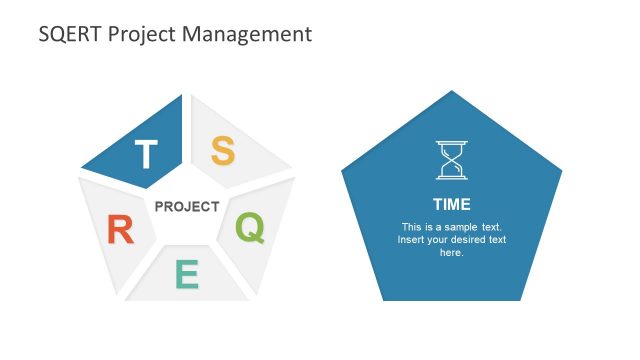 SQERT Project Management

T

S

PROJECT

R

Q

E

TIME

This is a sample text. Insert your desired text here.